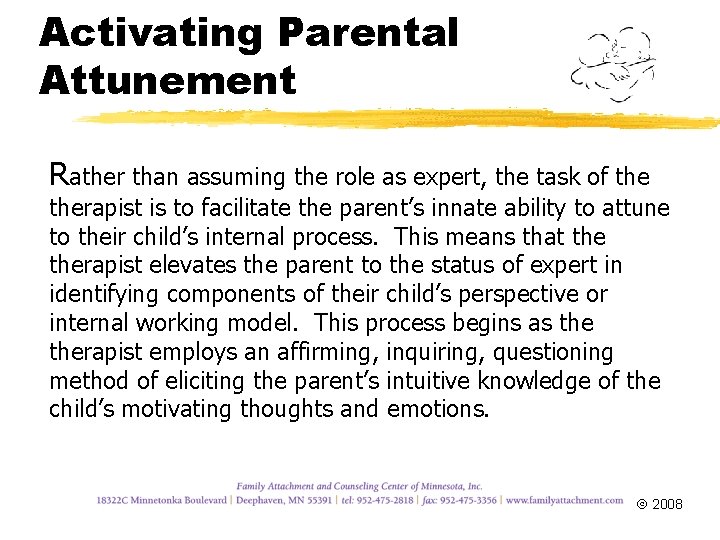 Activating Parental Attunement

Rather than assuming the role as expert, the task of the therapist is to facilitate the parent's innate ability to attune to their child's internal process. This means that the therapist elevates the parent to the status of expert in identifying components of their child's perspective or internal working model. This process begins as the therapist employs an affirming, inquiring, questioning method of eliciting the parent's intuitive knowledge of the child's motivating thoughts and emotions.

Family Attachment and Counseling Center of Minnesota, Inc.
18322C Minnetonka Boulevard | Deephaven, MN 55391 | tel: 952-475-2818 | fax: 952-475-3356 | www.familyattachment.com

© 2008